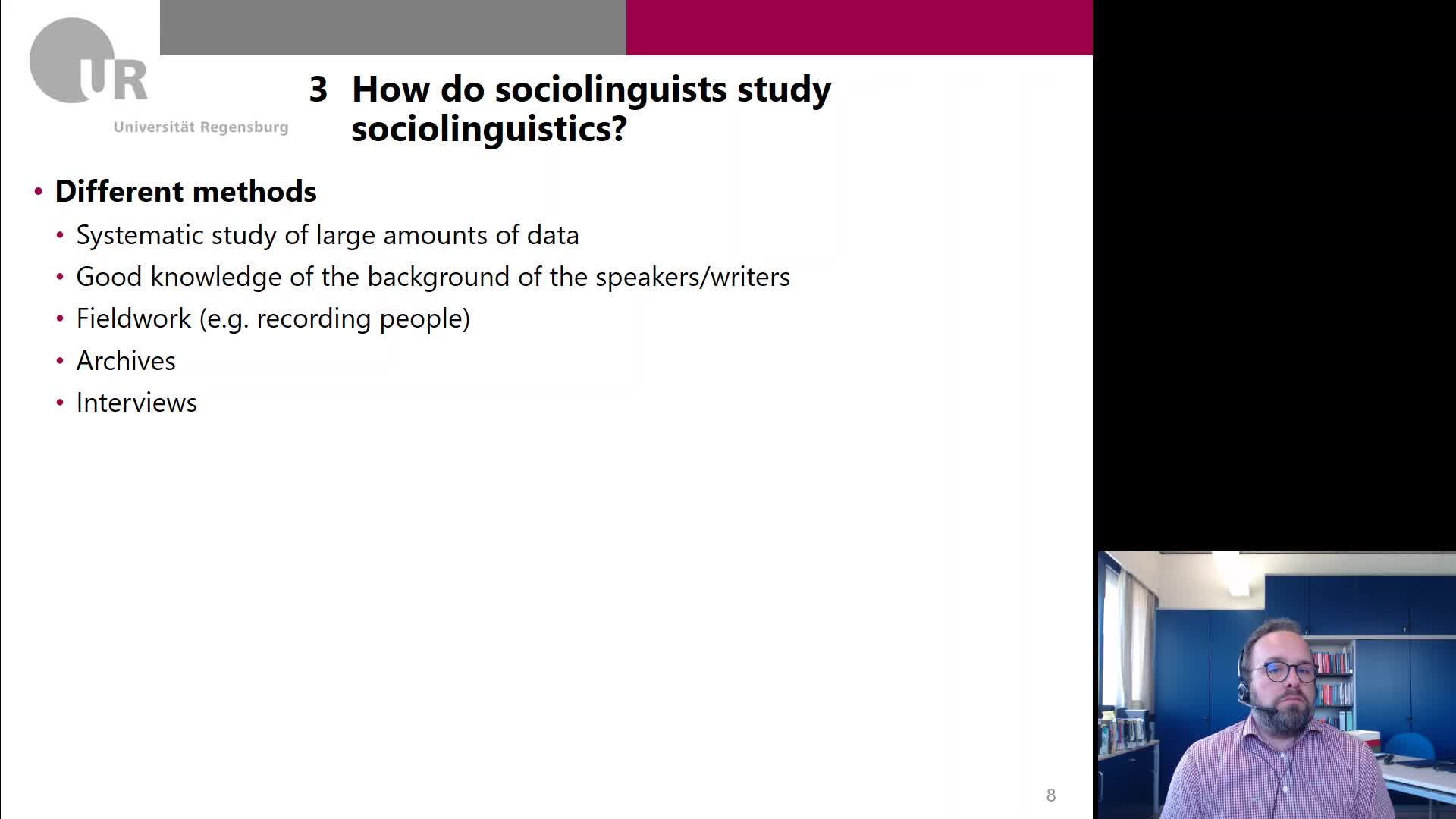 UR
Universität Regensburg

3 How do sociolinguists study sociolinguistics?

• Different methods
 • Systematic study of large amounts of data
 • Good knowledge of the background of the speakers/writers
 • Fieldwork (e.g. recording people)
 • Archives
 • Interviews

8